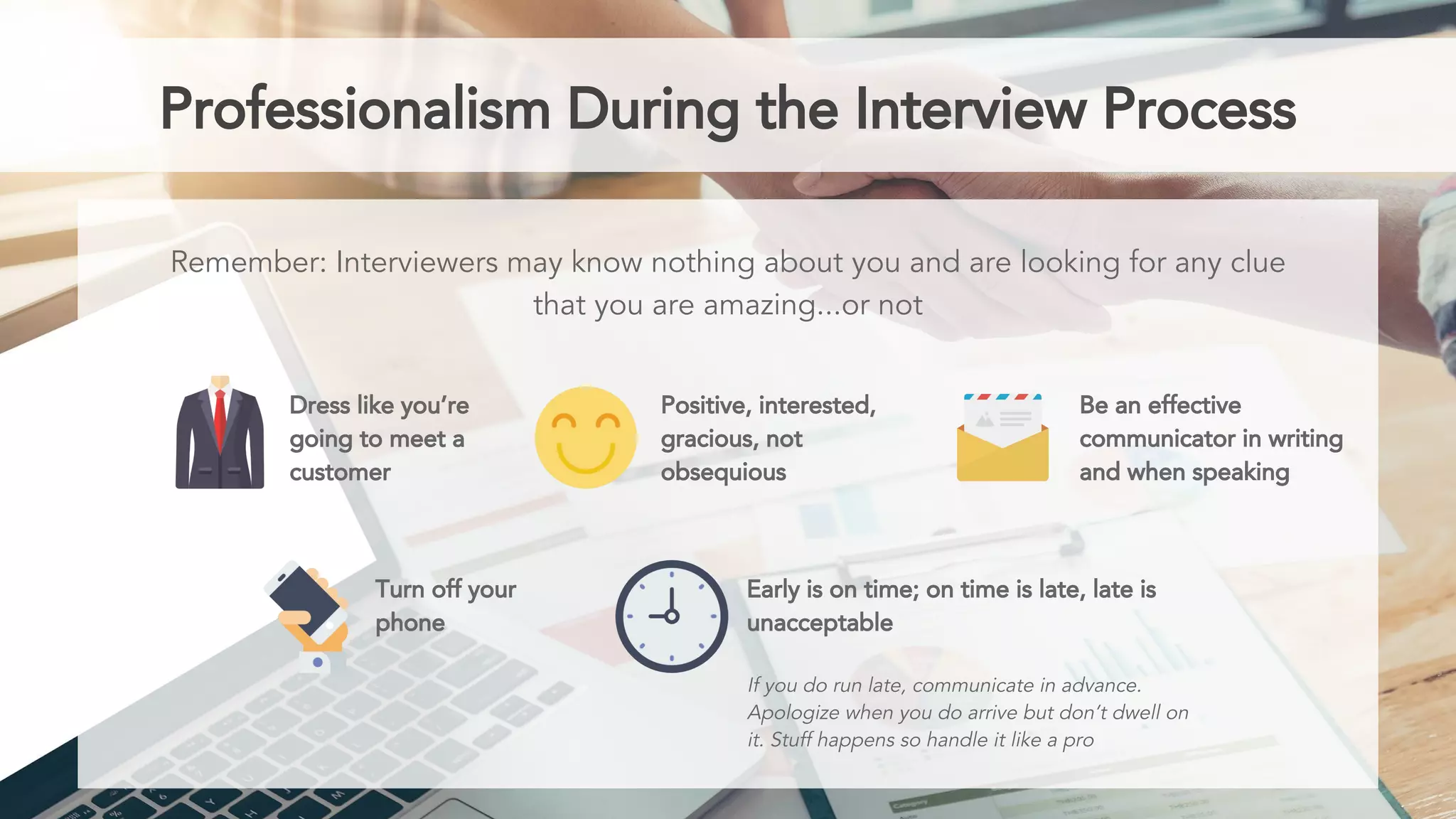 Professionalism During the Interview Process

Remember: Interviewers may know nothing about you and are looking for any clue that you are amazing…or not

Dress like you're going to meet a customer

Positive, interested, gracious, not obsequious

Be an effective communicator in writing and when speaking

Turn off your phone

Early is on time; on time is late, late is unacceptable

If you do run late, communicate in advance. Apologize when you do arrive but don't dwell on it. Stuff happens so handle it like a pro